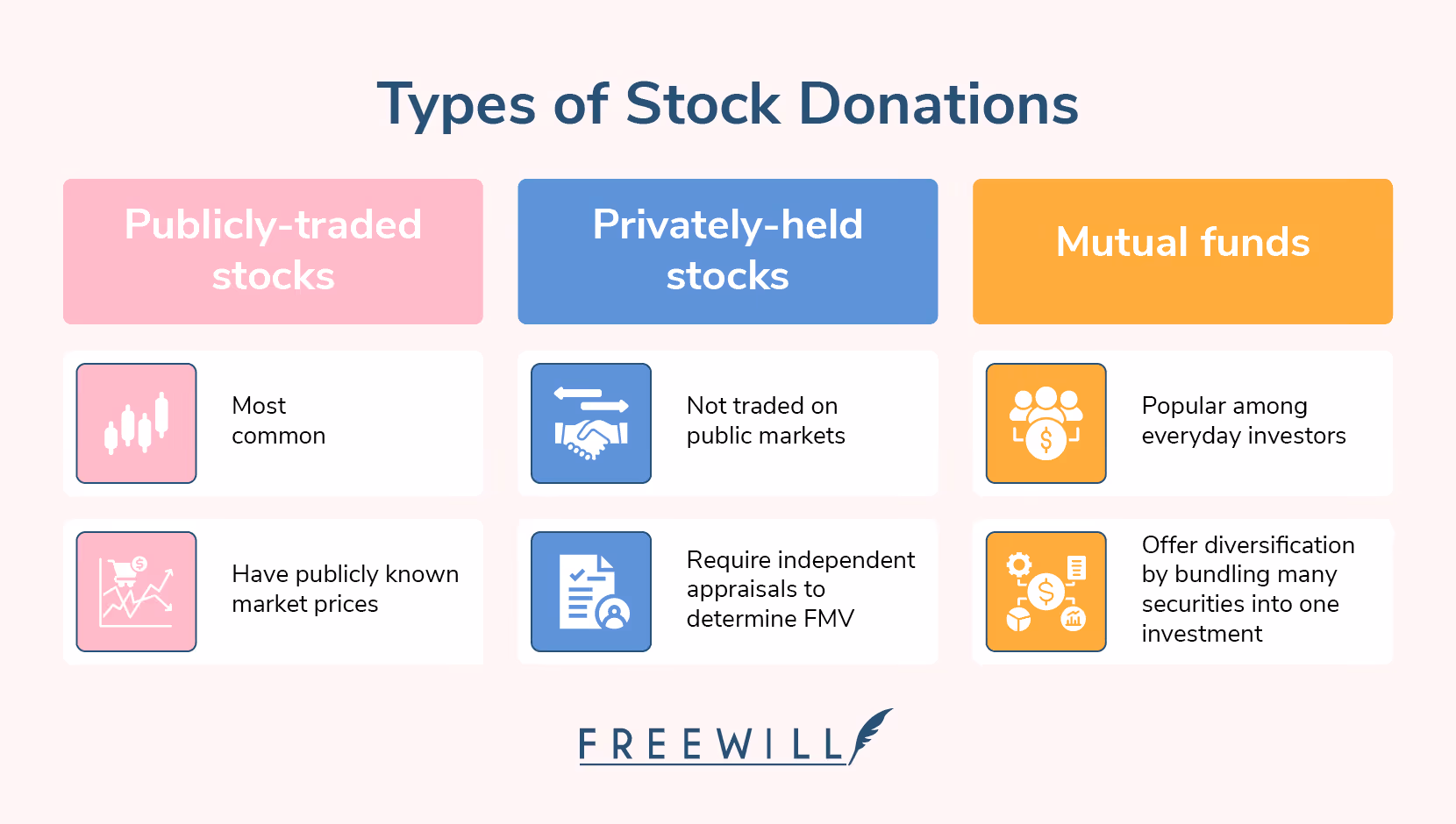 Types of Stock Donations

Publicly-traded stocks

Most common

Have publicly known market prices

Privately-held stocks

Not traded on public markets

Require independent appraisals to determine FMV

Mutual funds

Popular among everyday investors

Offer diversification by bundling many securities into one investment

FREEWILL